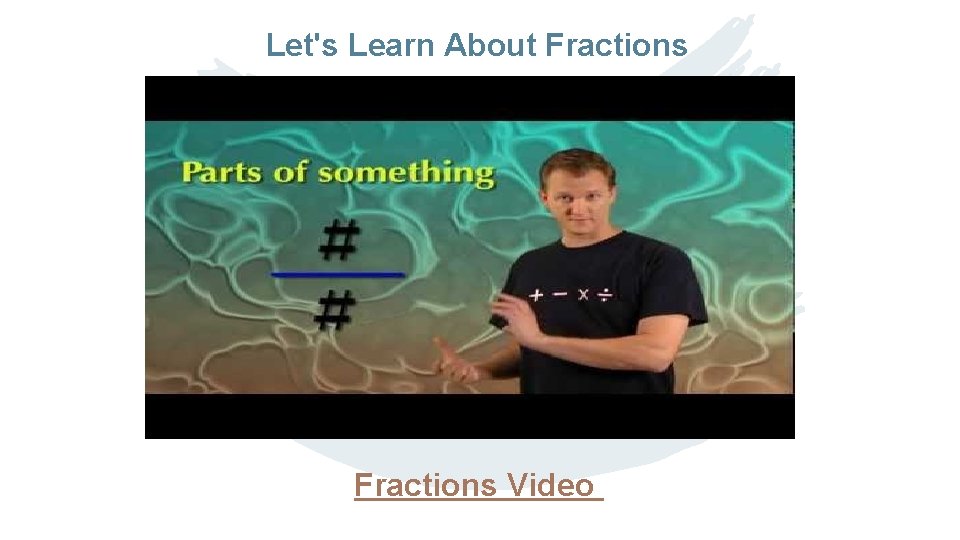 Let's Learn About Fractions

Parts of something

$\frac{\#}{\#}$

$+ - \times \div$

Fractions Video